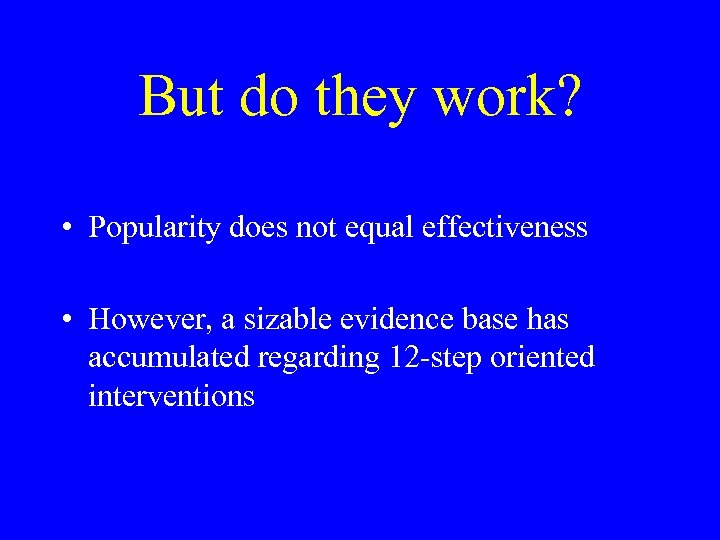 But do they work?

• Popularity does not equal effectiveness

• However, a sizable evidence base has accumulated regarding 12-step oriented interventions